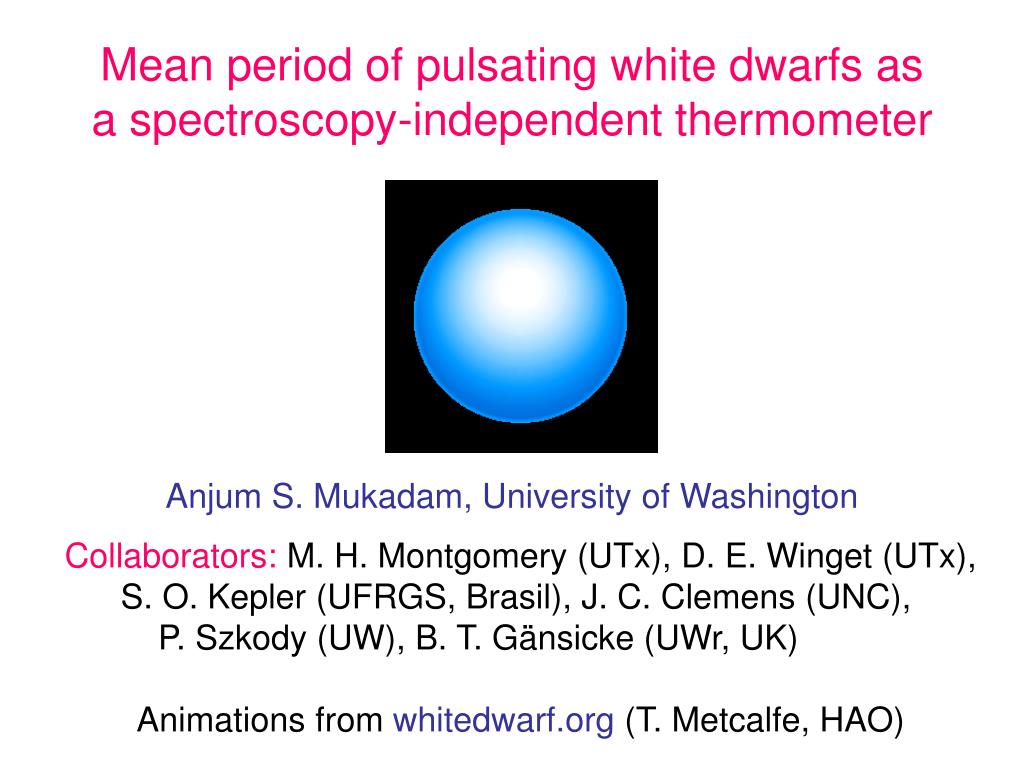 Mean period of pulsating white dwarfs as a spectroscopy-independent thermometer

Anjum S. Mukadam, University of Washington

Collaborators: M. H. Montgomery (UTx), D. E. Winget (UTx), S. O. Kepler (UFRGS, Brasil), J. C. Clemens (UNC), P. Szkody (UW), B. T. Gänsicke (UWr, UK)

Animations from whitedwarf.org (T. Metcalfe, HAO)